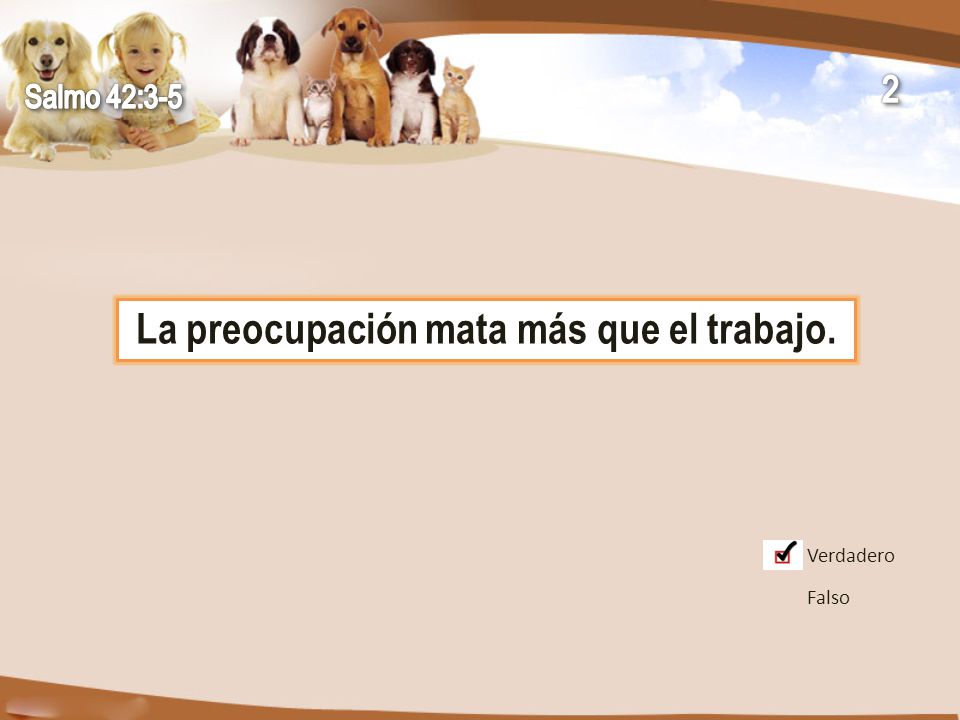 Salmo 42:3-5

2

La preocupación mata más que el trabajo.

Verdadero

Falso